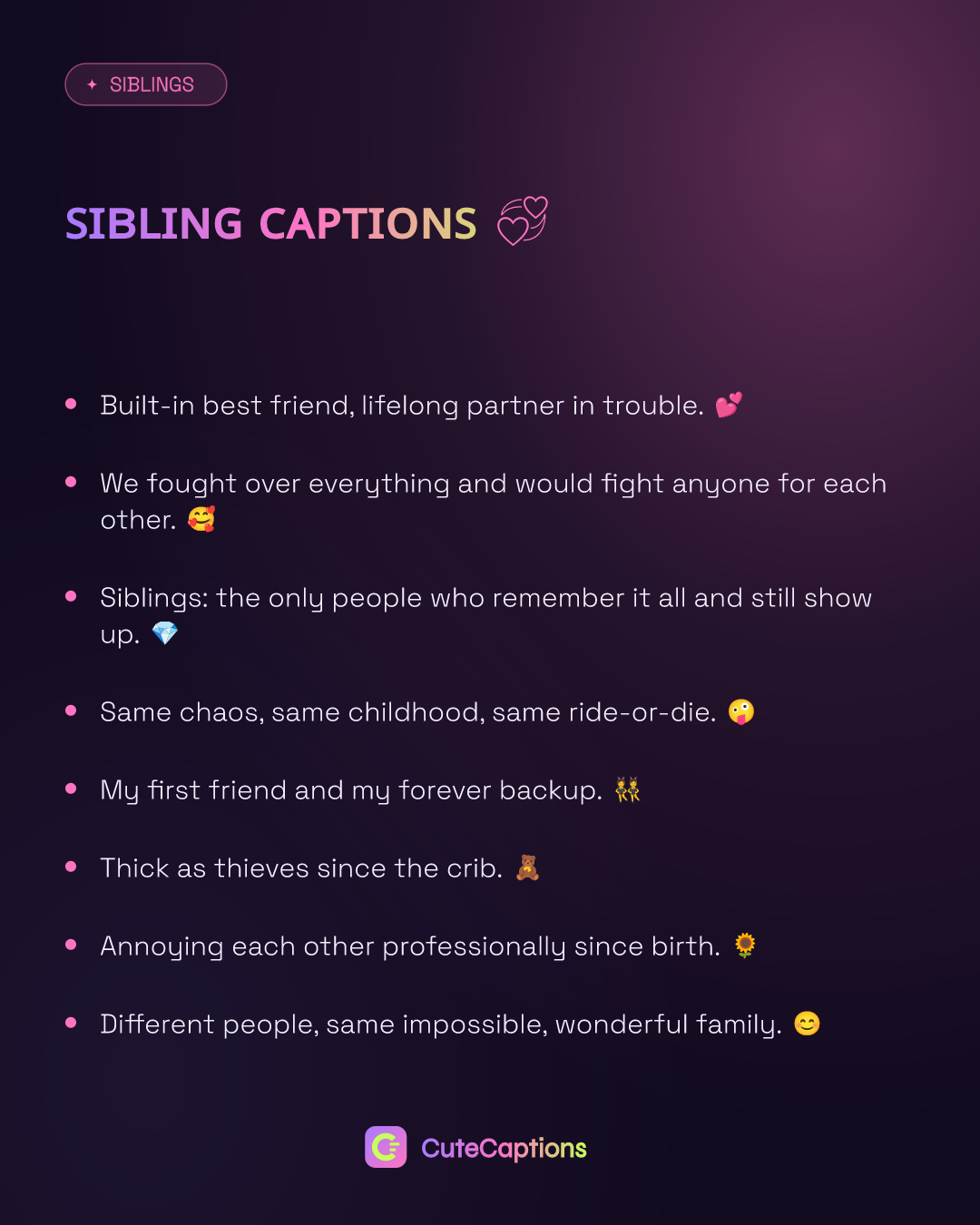 ✦ SIBLINGS

SIBLING CAPTIONS 💞

- Built-in best friend, lifelong partner in trouble. 💕
- We fought over everything and would fight anyone for each other. 🥰
- Siblings: the only people who remember it all and still show up. 💎
- Same chaos, same childhood, same ride-or-die. 🤪
- My first friend and my forever backup. 👯
- Thick as thieves since the crib. 🧸
- Annoying each other professionally since birth. 🌻
- Different people, same impossible, wonderful family. 😊

CuteCaptions